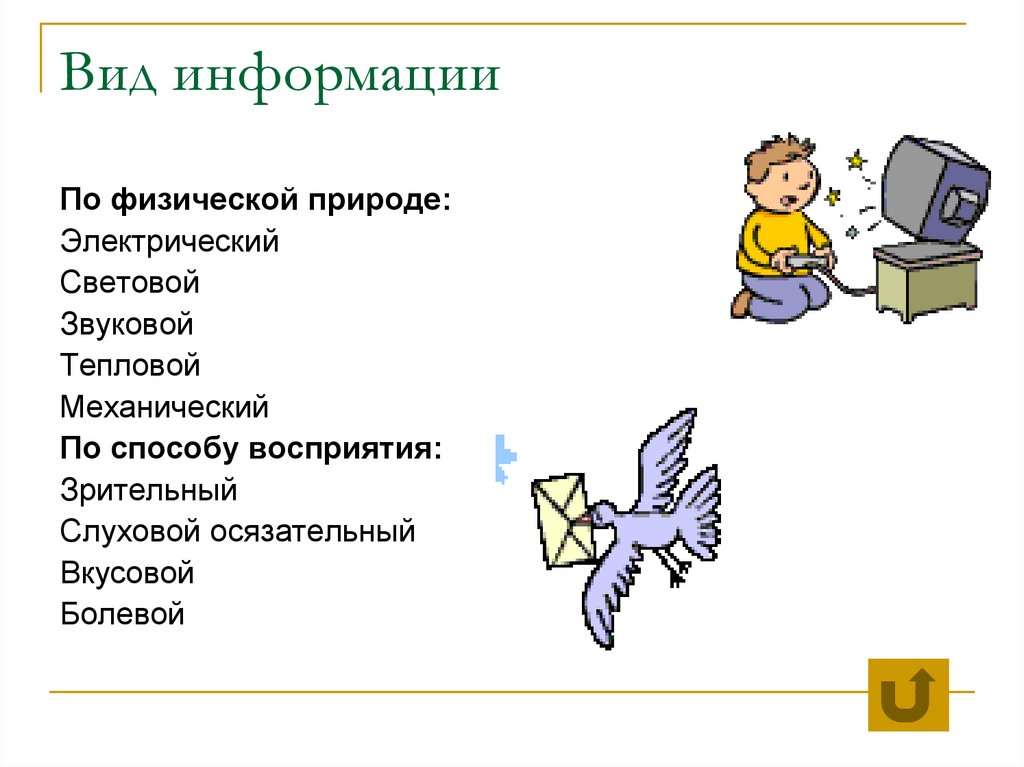 Вид информации

По физической природе:
Электрический
Световой
Звуковой
Тепловой
Механический
По способу восприятия:
Зрительный
Слуховой осязательный
Вкусовой
Болевой